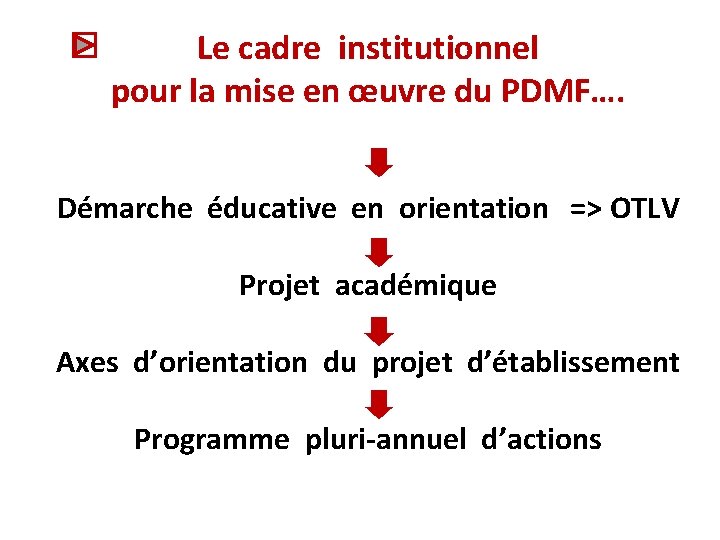 Le cadre institutionnel pour la mise en œuvre du PDMF….

Démarche éducative en orientation => OTLV

Projet académique

Axes d’orientation du projet d’établissement

Programme pluri-annuel d’actions